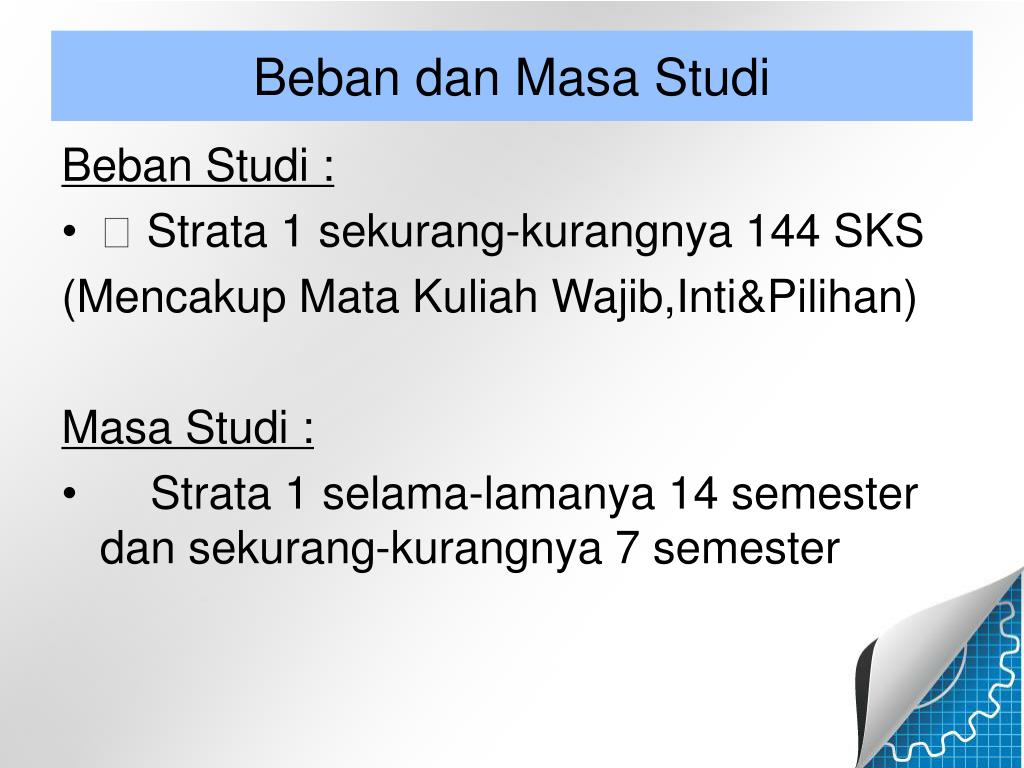 Beban dan Masa Studi

Beban Studi :

• Strata 1 sekurang-kurangnya 144 SKS

(Mencakup Mata Kuliah Wajib,Inti&Pilihan)

Masa Studi :

• Strata 1 selama-lamanya 14 semester dan sekurang-kurangnya 7 semester